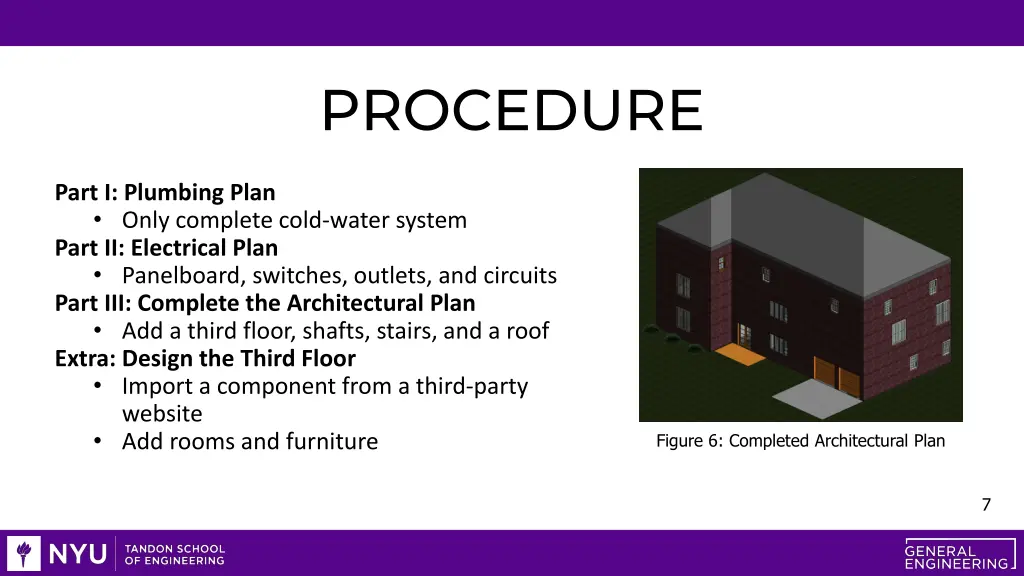 PROCEDURE

Part I: Plumbing Plan
• Only complete cold-water system
Part II: Electrical Plan
• Panelboard, switches, outlets, and circuits
Part III: Complete the Architectural Plan
• Add a third floor, shafts, stairs, and a roof
Extra: Design the Third Floor
• Import a component from a third-party website
• Add rooms and furniture

Figure 6: Completed Architectural Plan

7

NYU TANDON SCHOOL OF ENGINEERING

GENERAL ENGINEERING